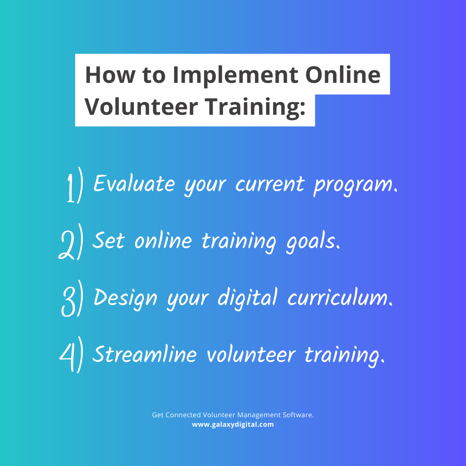 How to Implement Online Volunteer Training:

1) Evaluate your current program.

2) Set online training goals.

3) Design your digital curriculum.

4) Streamline volunteer training.

Get Connected Volunteer Management Software.
www.galaxydigital.com